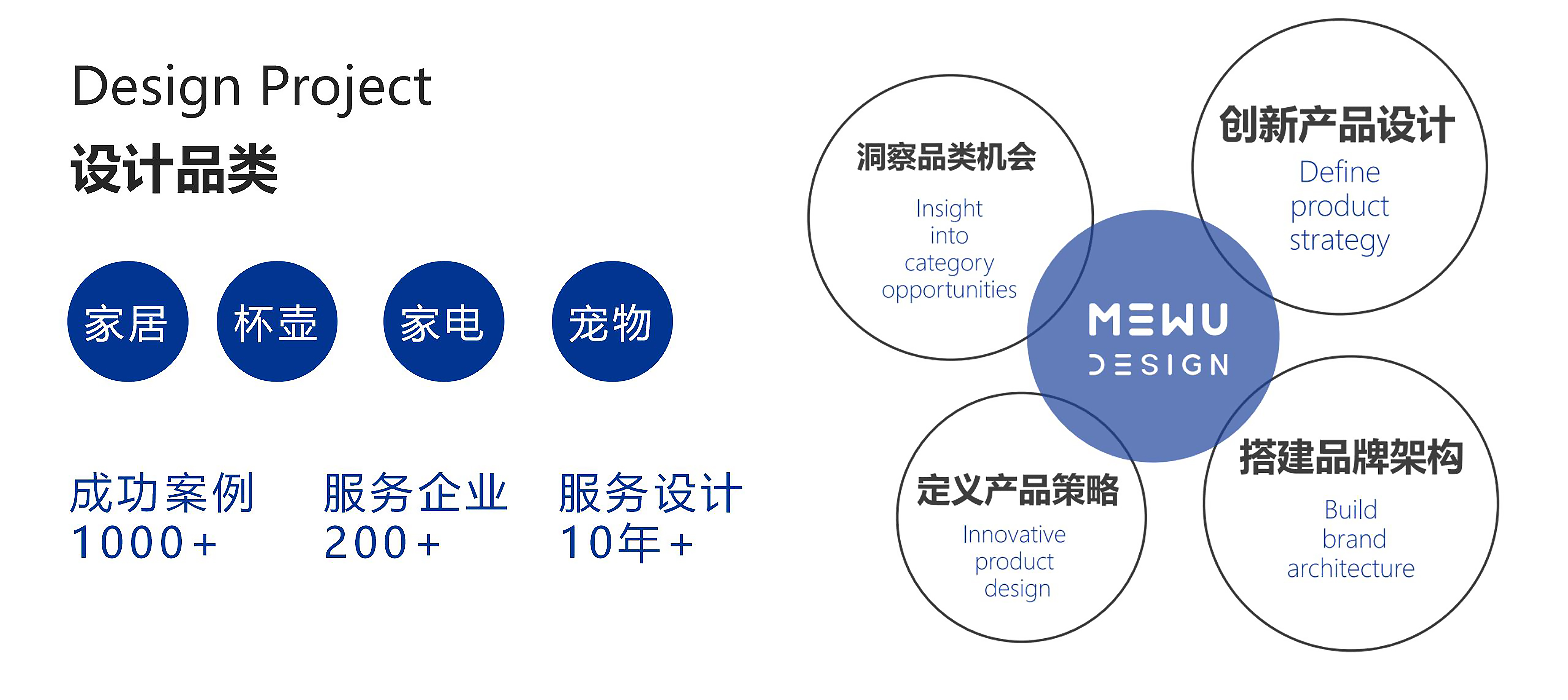 Design Project
设计品类

家居 杯壶 家电 宠物

成功案例
1000+

服务企业
200+

服务设计
10年+

洞察品类机会
Insight into category opportunities

创新产品设计
Define product strategy

MEWU
DESIGN

定义产品策略
Innovative product design

搭建品牌架构
Build brand architecture